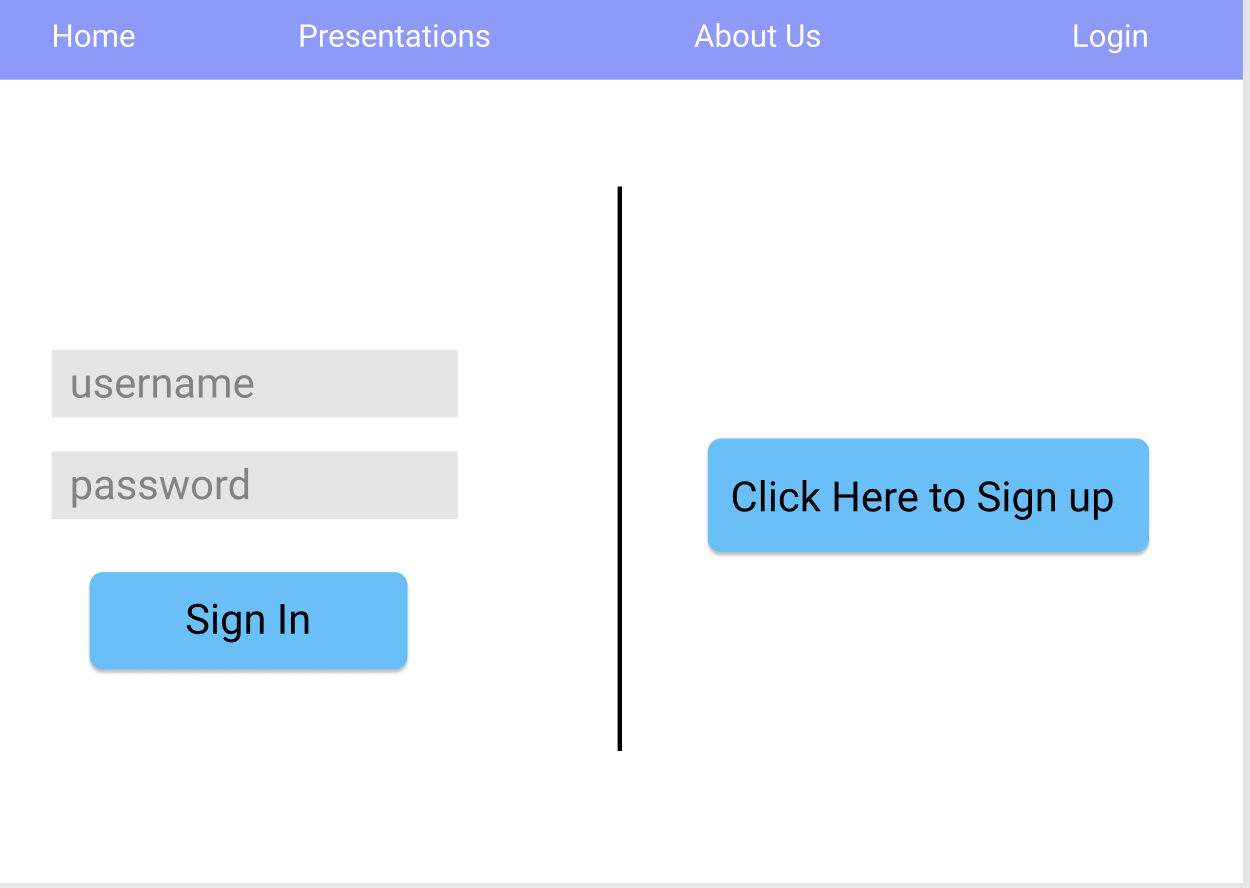 Home Presentations About Us Login

username

password

Sign In

Click Here to Sign up